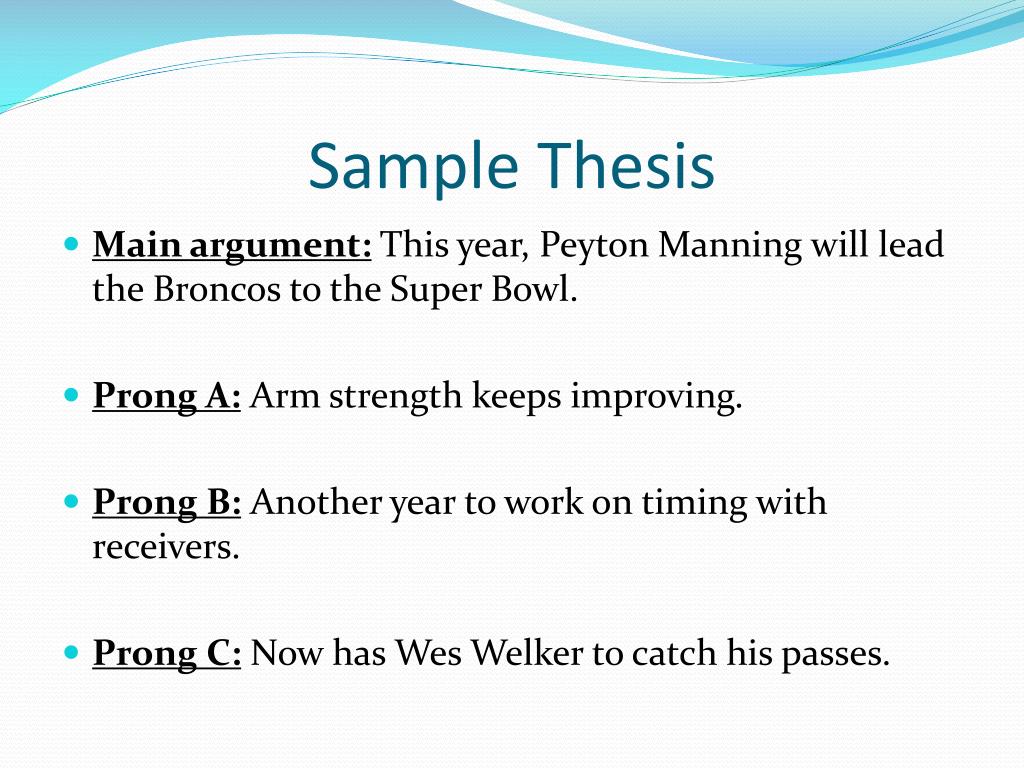 Sample Thesis

Main argument: This year, Peyton Manning will lead the Broncos to the Super Bowl.

Prong A: Arm strength keeps improving.

Prong B: Another year to work on timing with receivers.

Prong C: Now has Wes Welker to catch his passes.